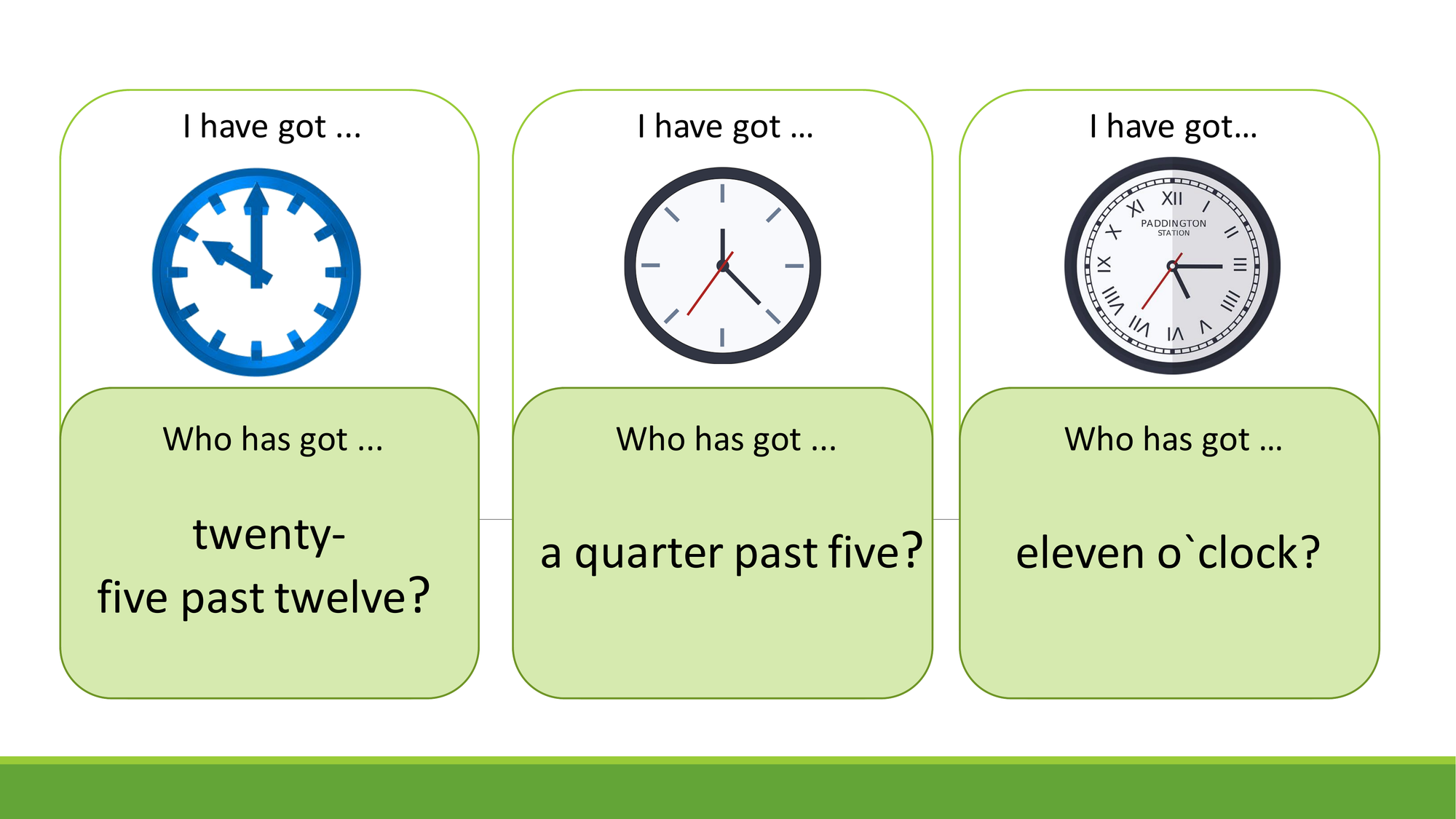 I have got ...

Who has got ...

twenty-five past twelve?

I have got ...

Who has got ...

a quarter past five?

I have got...

XII I II III IIII V VI VII VIII IX X XI

PADDINGTON STATION

Who has got ...

eleven o`clock?